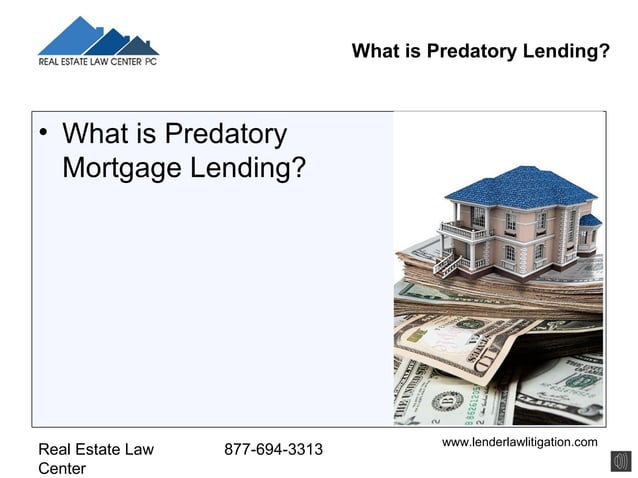 REAL ESTATE LAW CENTER PC

What is Predatory Lending?

• What is Predatory Mortgage Lending?

Real Estate Law Center

877-694-3313

www.lenderlawlitigation.com